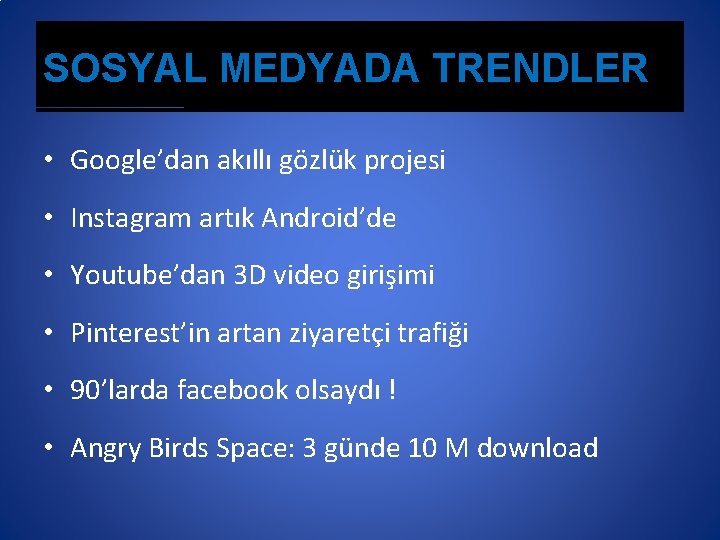 SOSYAL MEDYADA TRENDLER

• Google’dan akıllı gözlük projesi
• Instagram artık Android’de
• Youtube’dan 3D video girişimi
• Pinterest’in artan ziyaretçi trafiği
• 90’larda facebook olsaydı !
• Angry Birds Space: 3 günde 10 M download